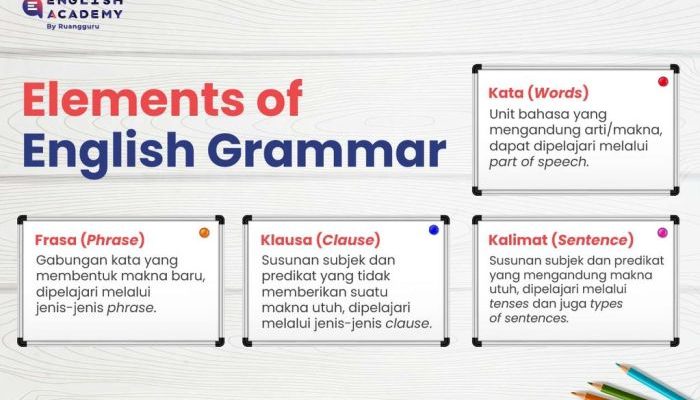 ENGLISH ACADEMY
By Ruangguru

Elements of English Grammar

Kata (Words)
Unit bahasa yang mengandung arti/makna, dapat dipelajari melalui part of speech.

Frasa (Phrase)
Gabungan kata yang membentuk makna baru, dipelajari melalui jenis-jenis phrase.

Klausa (Clause)
Susunan subjek dan predikat yang tidak memberikan suatu makna utuh, dipelajari melalui jenis-jenis clause.

Kalimat (Sentence)
Susunan subjek dan predikat yang mengandung makna utuh, dipelajari melalui tenses dan juga types of sentences.